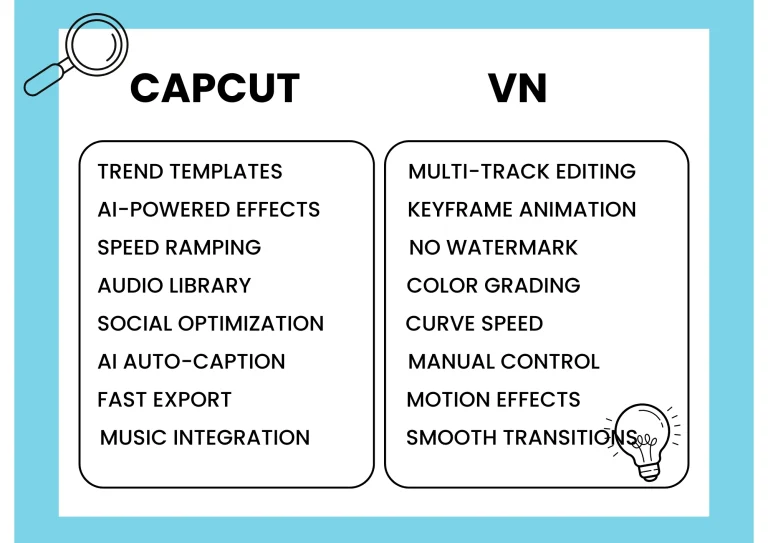 CAPCUT

TREND TEMPLATES
AI-POWERED EFFECTS
SPEED RAMPING
AUDIO LIBRARY
SOCIAL OPTIMIZATION
AI AUTO-CAPTION
FAST EXPORT
MUSIC INTEGRATION

VN

MULTI-TRACK EDITING
KEYFRAME ANIMATION
NO WATERMARK
COLOR GRADING
CURVE SPEED
MANUAL CONTROL
MOTION EFFECTS
SMOOTH TRANSITIONS